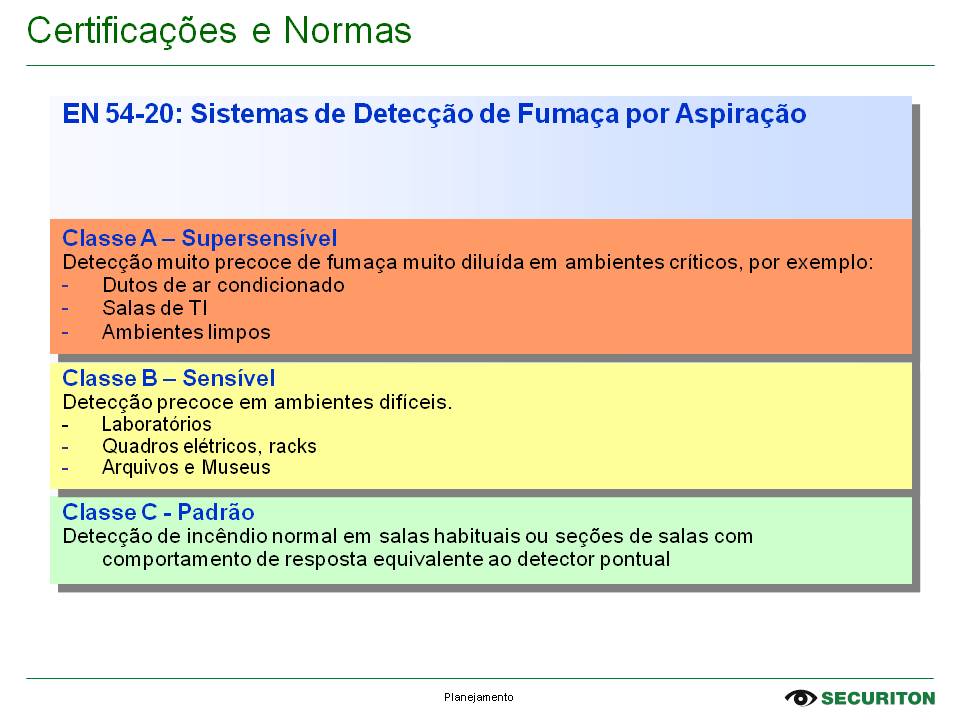 Certificações e Normas

EN 54-20: Sistemas de Detecção de Fumaça por Aspiração

Classe A – Supersensível
Detecção muito precoce de fumaça muito diluída em ambientes críticos, por exemplo:
- Dutos de ar condicionado
- Salas de TI
- Ambientes limpos

Classe B – Sensível
Detecção precoce em ambientes difíceis.
- Laboratórios
- Quadros elétricos, racks
- Arquivos e Museus

Classe C - Padrão
Detecção de incêndio normal em salas habituais ou seções de salas com comportamento de resposta equivalente ao detector pontual

Planejamento

SECURITON